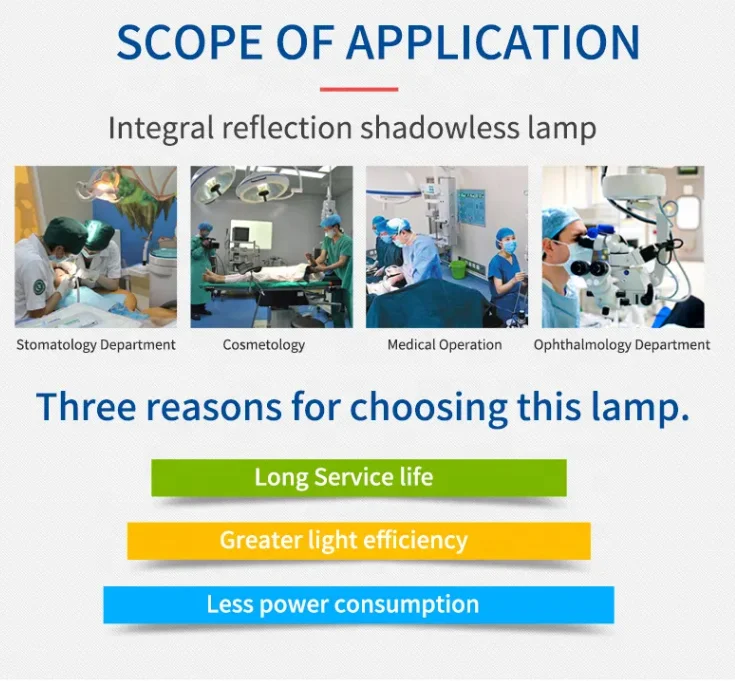 SCOPE OF APPLICATION

Integral reflection shadowless lamp

Stomatology Department

Cosmetology

Medical Operation

Ophthalmology Department

Three reasons for choosing this lamp.

Long Service life

Greater light efficiency

Less power consumption